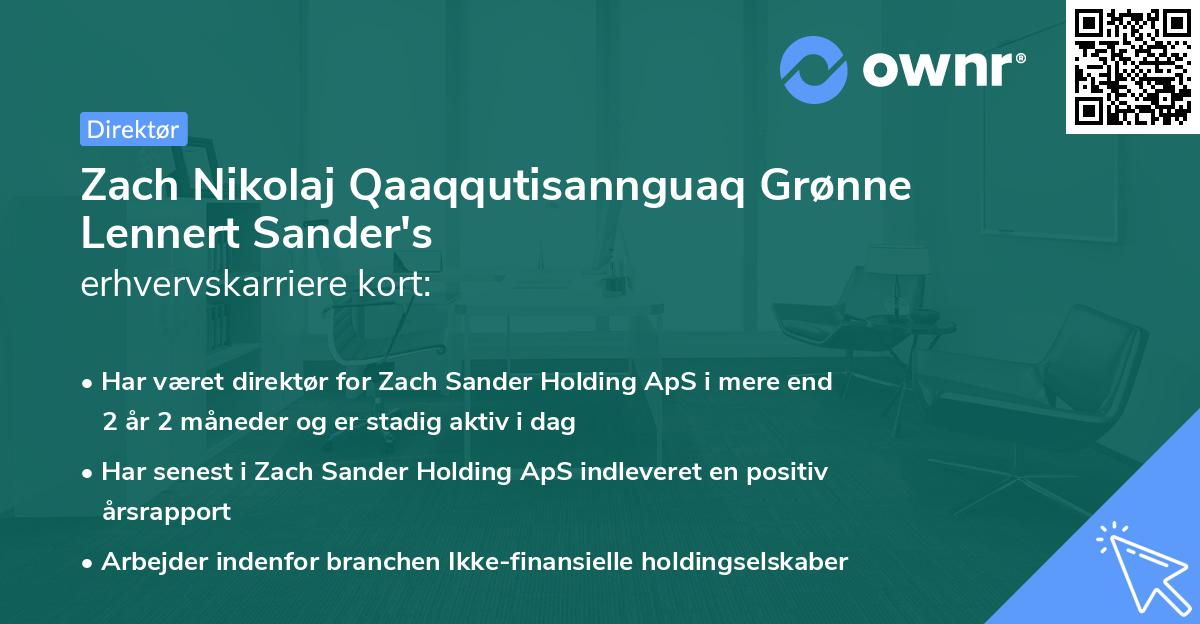 ownr®

Direktør

Zach Nikolaj Qaaqqutisannguaq Grønne Lennert Sander's
erhvervskarriere kort:

• Har været direktør for Zach Sander Holding ApS i mere end 2 år 2 måneder og er stadig aktiv i dag
• Har senest i Zach Sander Holding ApS indleveret en positiv årsrapport
• Arbejder indenfor branchen Ikke-finansielle holdingselskaber